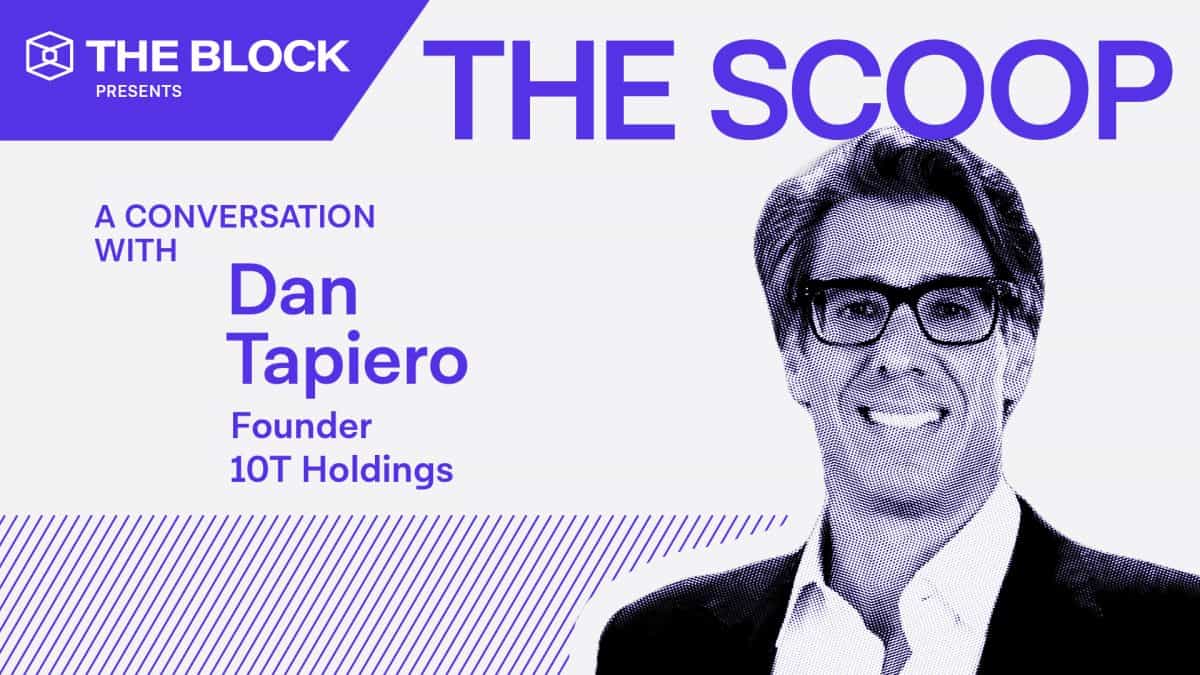 THE BLOCK
PRESENTS

THE SCOOP

A CONVERSATION WITH

Dan Tapiero

Founder
10T Holdings